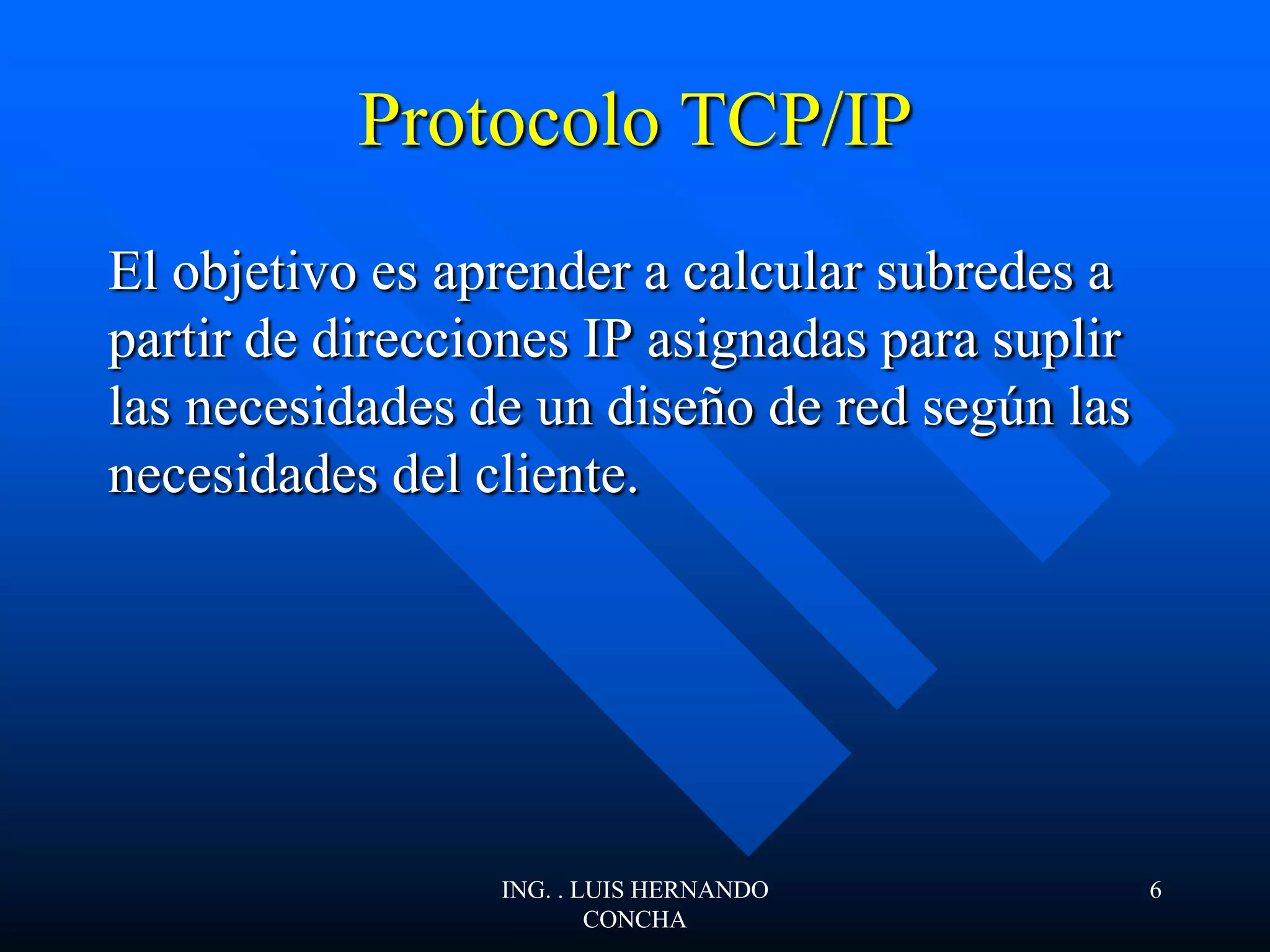 Protocolo TCP/IP

El objetivo es aprender a calcular subredes a partir de direcciones IP asignadas para suplir las necesidades de un diseño de red según las necesidades del cliente.

ING. . LUIS HERNANDO CONCHA

6